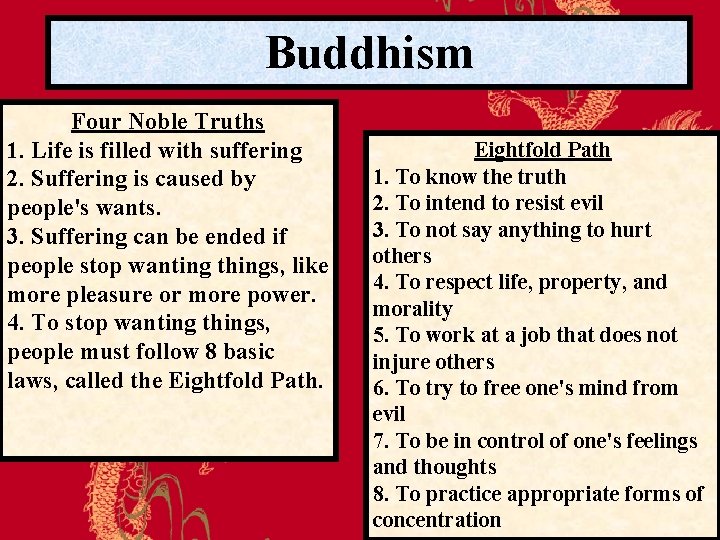 Buddhism

Four Noble Truths
1. Life is filled with suffering
2. Suffering is caused by people's wants.
3. Suffering can be ended if people stop wanting things, like more pleasure or more power.
4. To stop wanting things, people must follow 8 basic laws, called the Eightfold Path.

Eightfold Path
1. To know the truth
2. To intend to resist evil
3. To not say anything to hurt others
4. To respect life, property, and morality
5. To work at a job that does not injure others
6. To try to free one's mind from evil
7. To be in control of one's feelings and thoughts
8. To practice appropriate forms of concentration